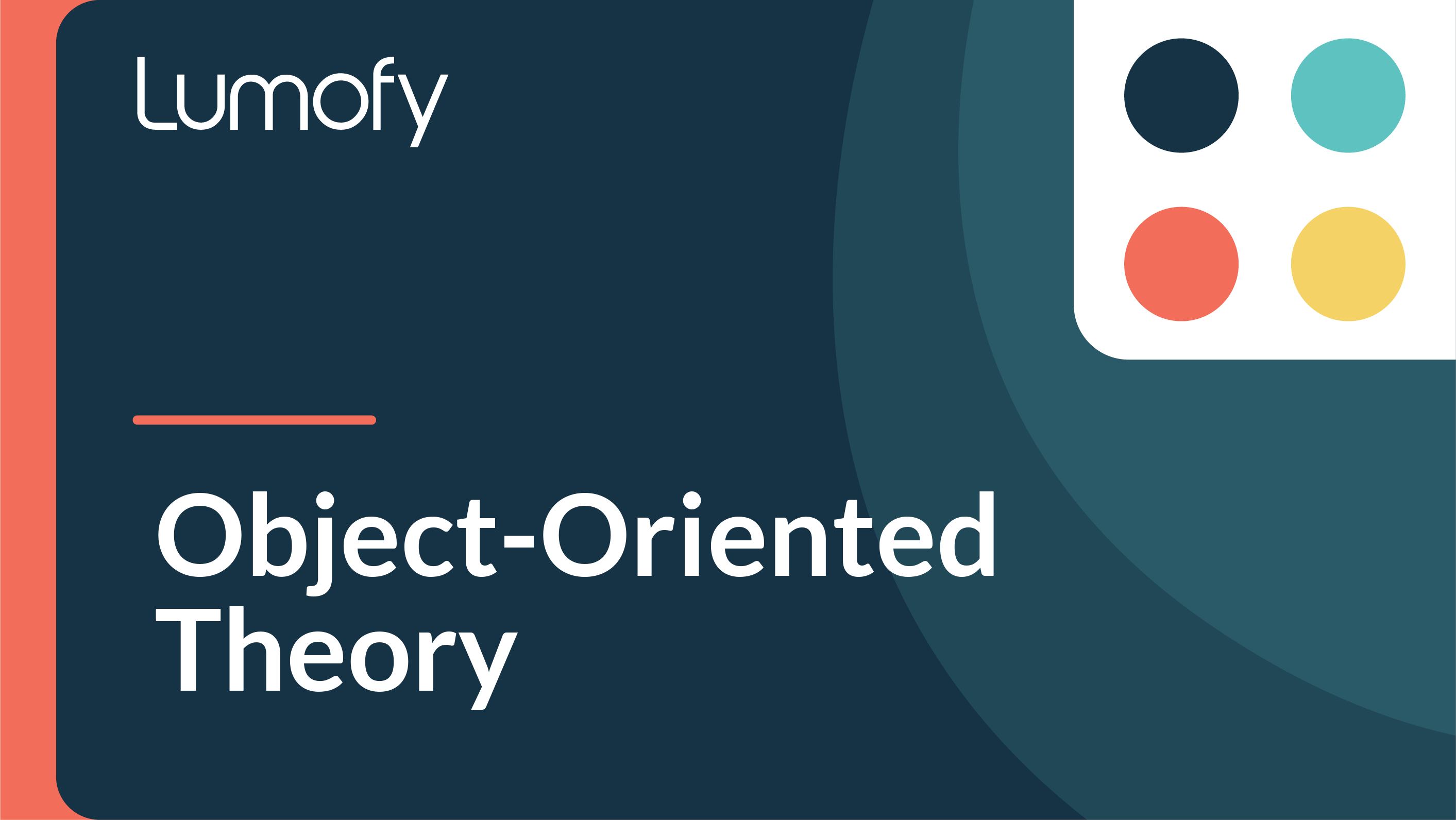 Lumofy

Object-Oriented Theory